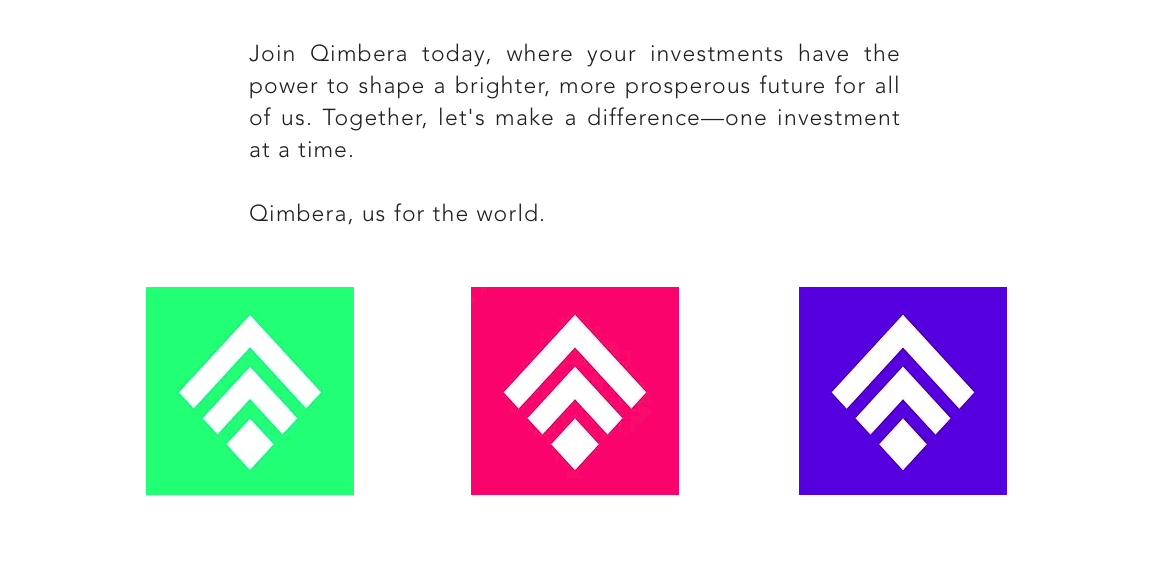 Join Qimbera today, where your investments have the power to shape a brighter, more prosperous future for all of us. Together, let's make a difference—one investment at a time.

Qimbera, us for the world.